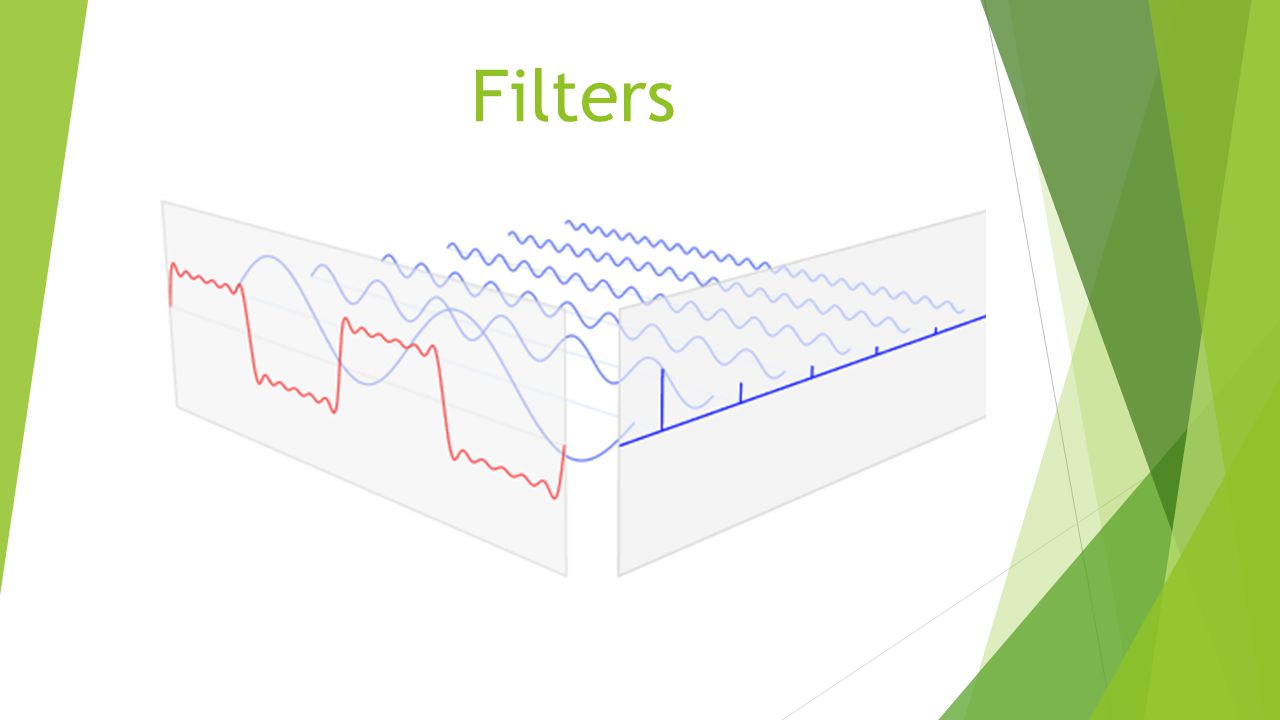 Filters